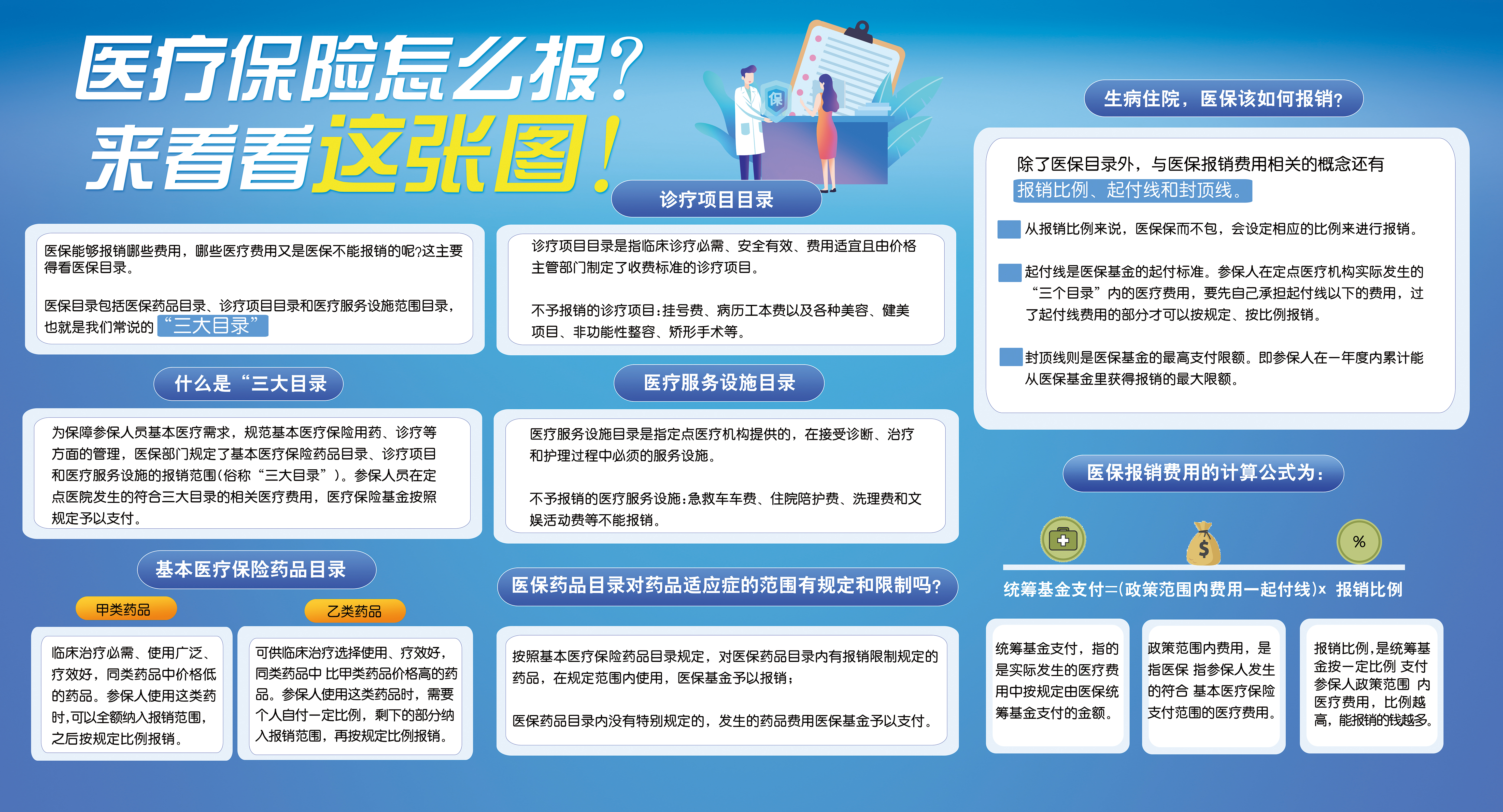 医疗保险怎么报?
来看看这张图!

保

医保能够报销哪些费用，哪些医疗费用又是医保不能报销的呢?这主要得看医保目录。

医保目录包括医保药品目录、诊疗项目目录和医疗服务设施范围目录，也就是我们常说的“三大目录”

什么是“三大目录

为保障参保人员基本医疗需求，规范基本医疗保险用药、诊疗等方面的管理，医保部门规定了基本医疗保险药品目录、诊疗项目和医疗服务设施的报销范围(俗称“三大目录”)。参保人员在定点医院发生的符合三大目录的相关医疗费用，医疗保险基金按照规定予以支付。

基本医疗保险药品目录

甲类药品

临床治疗必需、使用广泛、疗效好，同类药品中价格低的药品。参保人使用这类药时,可以全额纳入报销范围，之后按规定比例报销。

乙类药品

可供临床治疗选择使用、疗效好，同类药品中 比甲类药品价格高的药品。参保人使用这类药品时，需要个人自付一定比例，剩下的部分纳入报销范围，再按规定比例报销。

诊疗项目目录

诊疗项目目录是指临床诊疗必需、安全有效、费用适宜且由价格主管部门制定了收费标准的诊疗项目。

不予报销的诊疗项目:挂号费、病历工本费以及各种美容、健美项目、非功能性整容、矫形手术等。

医疗服务设施目录

医疗服务设施目录是指定点医疗机构提供的，在接受诊断、治疗和护理过程中必须的服务设施。

不予报销的医疗服务设施:急救车车费、住院陪护费、洗理费和文娱活动费等不能报销。

医保药品目录对药品适应症的范围有规定和限制吗?

按照基本医疗保险药品目录规定，对医保药品目录内有报销限制规定的药品，在规定范围内使用，医保基金予以报销;

医保药品目录内没有特别规定的，发生的药品费用医保基金予以支付。

生病住院，医保该如何报销?

除了医保目录外，与医保报销费用相关的概念还有报销比例、起付线和封顶线。

从报销比例来说，医保保而不包，会设定相应的比例来进行报销。

起付线是医保基金的起付标准。参保人在定点医疗机构实际发生的“三个目录”内的医疗费用，要先自己承担起付线以下的费用，过了起付线费用的部分才可以按规定、按比例报销。

封顶线则是医保基金的最高支付限额。即参保人在一年度内累计能从医保基金里获得报销的最大限额。

医保报销费用的计算公式为:

$ %

统筹基金支付=(政策范围内费用一起付线)x 报销比例

统筹基金支付，指的是实际发生的医疗费用中按规定由医保统筹基金支付的金额。

政策范围内费用，是指医保 指参保人发生的符合 基本医疗保险支付范围的医疗费用。

报销比例,是统筹基金按一定比例 支付参保人政策范围 内医疗费用，比例越高，能报销的钱越多。